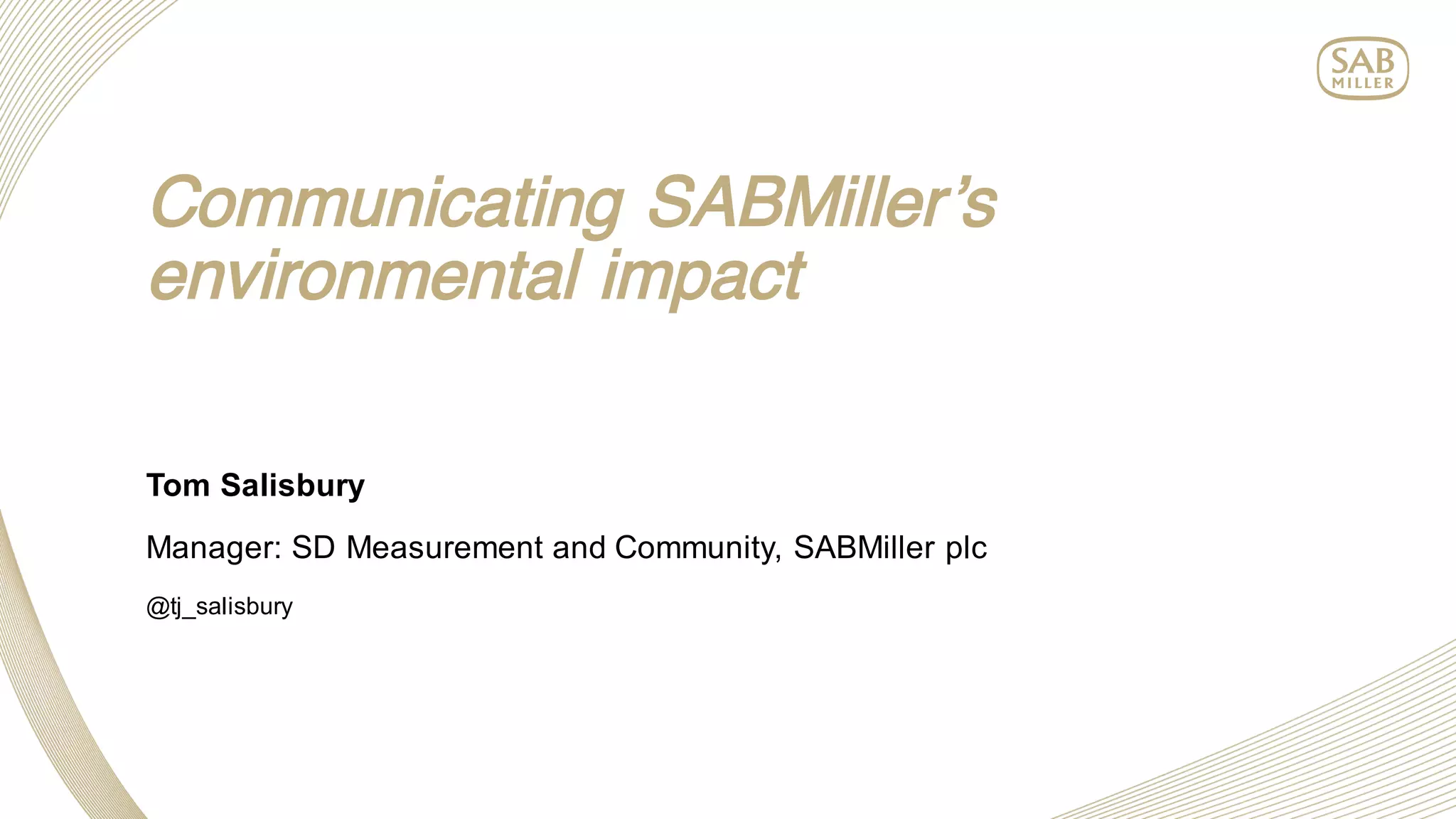 SAB MILLER

Communicating SABMiller's environmental impact

Tom Salisbury

Manager: SD Measurement and Community, SABMiller plc

@tj_salisbury